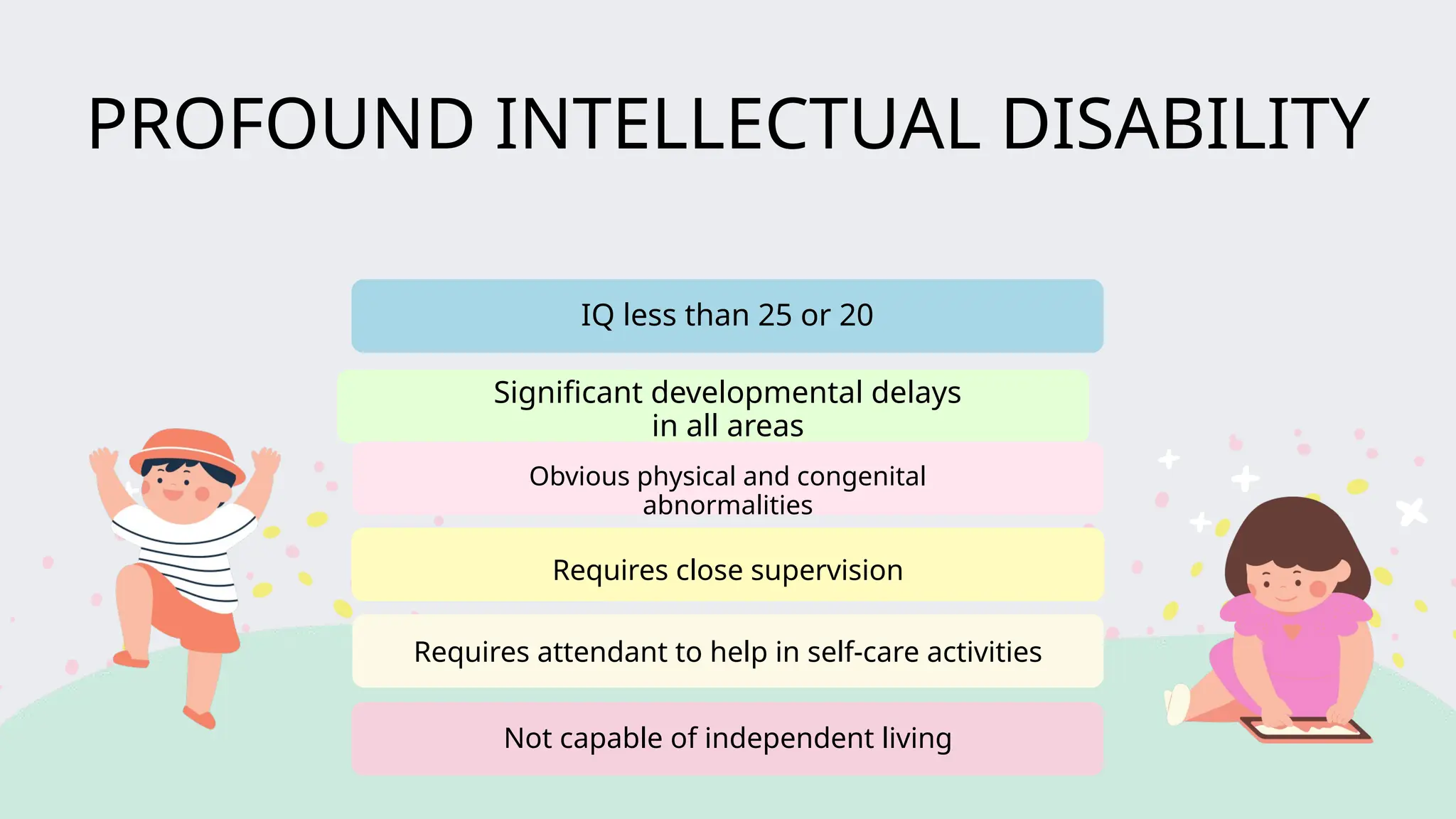 PROFOUND INTELLECTUAL DISABILITY

IQ less than 25 or 20

Significant developmental delays in all areas

Obvious physical and congenital abnormalities

Requires close supervision

Requires attendant to help in self-care activities

Not capable of independent living